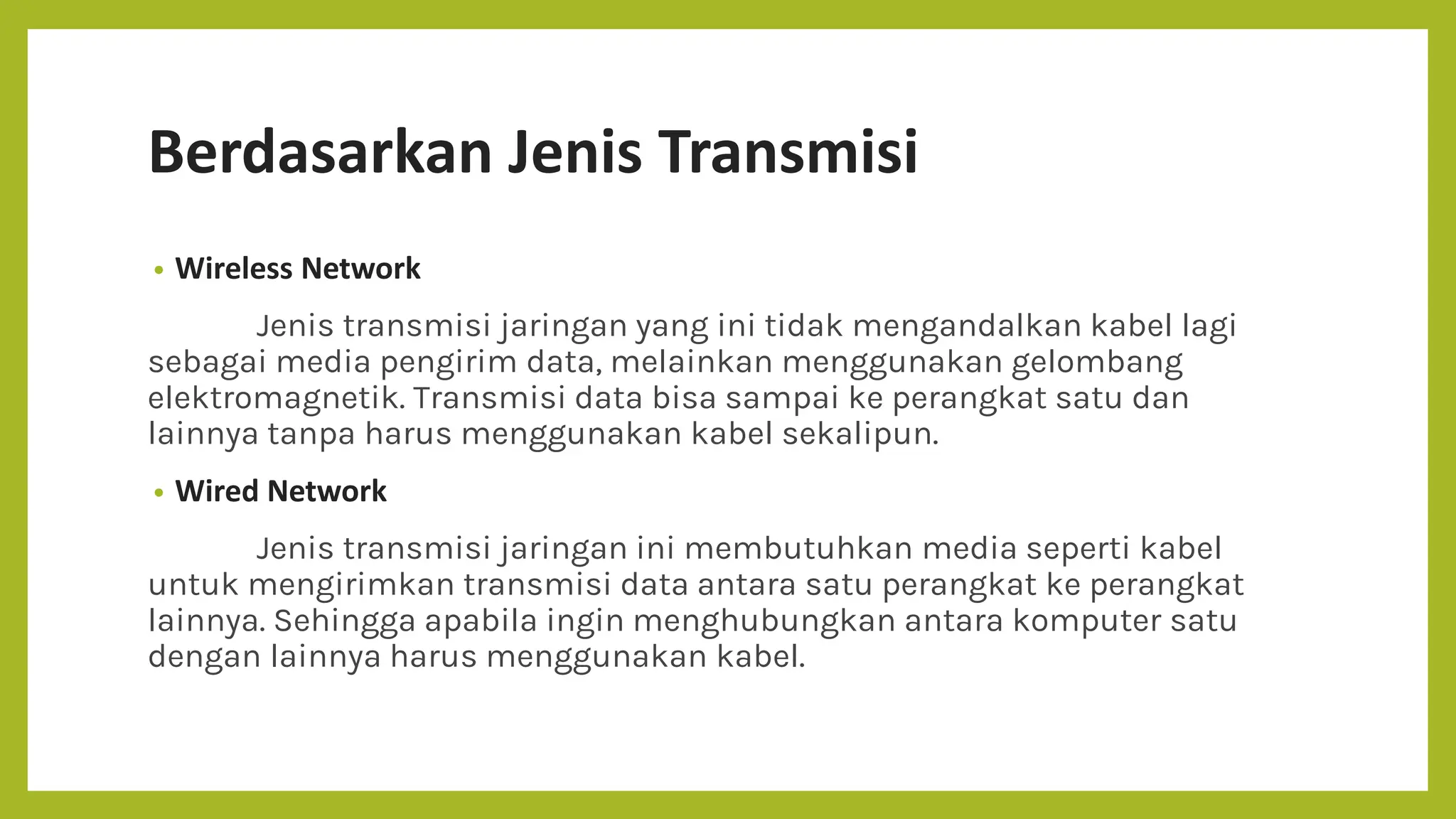 Berdasarkan Jenis Transmisi

• Wireless Network

Jenis transmisi jaringan yang ini tidak mengandalkan kabel lagi sebagai media pengirim data, melainkan menggunakan gelombang elektromagnetik. Transmisi data bisa sampai ke perangkat satu dan lainnya tanpa harus menggunakan kabel sekalipun.

• Wired Network

Jenis transmisi jaringan ini membutuhkan media seperti kabel untuk mengirimkan transmisi data antara satu perangkat ke perangkat lainnya. Sehingga apabila ingin menghubungkan antara komputer satu dengan lainnya harus menggunakan kabel.